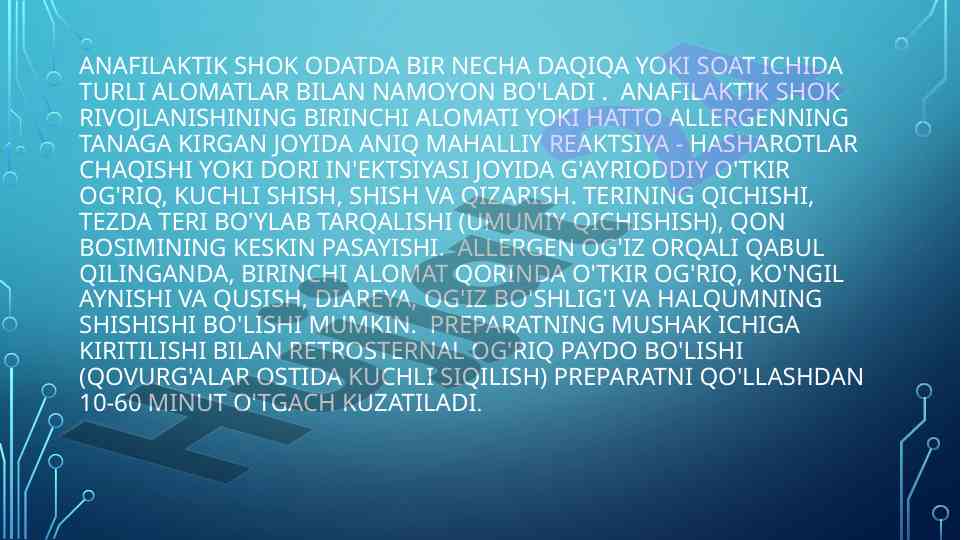 ANAFILAKTIK SHOK ODATDA BIR NECHA DAQIQA YOKI SOAT ICHIDA TURLI ALOMATLAR BILAN NAMOYON BO'LADI . ANAFILAKTIK SHOK RIVOJLANISHINING BIRINCHI ALOMATI YOKI HATTO ALLERGENNING TANAGA KIRGAN JOYIDA ANIQ MAHALLIY REAKTSIYA - HASHAROTLAR CHAQISHI YOKI DORI IN'EKTSIYASI JOYIDA G'AYRIODDIY O'TKIR OG'RIQ, KUCHLI SHISH, SHISH VA QIZARISH. TERINING QICHISHI, TEZDA TERI BO'YLAB TARQALISHI (UMUMIY QICHISHISH), QON BOSIMINING KESKIN PASAYISHI. ALLERGEN OG'IZ ORQALI QABUL QILINGANDA, BIRINCHI ALOMAT QORINDA O'TKIR OG'RIQ, KO'NGIL AYNISHI VA QUSISH, DIAREYA, OG'IZ BO'SHLIG'I VA HALQUMNING SHISHISHI BO'LISHI MUMKIN. PREPARATNING MUSHAK ICHIGA KIRITILISHI BILAN RETROSTERNAL OG'RIQ PAYDO BO'LISHI (QOVURG'ALAR OSTIDA KUCHLI SIQILISH) PREPARATNI QO'LLASHDAN 10-60 MINUT O'TGACH KUZATILADI.